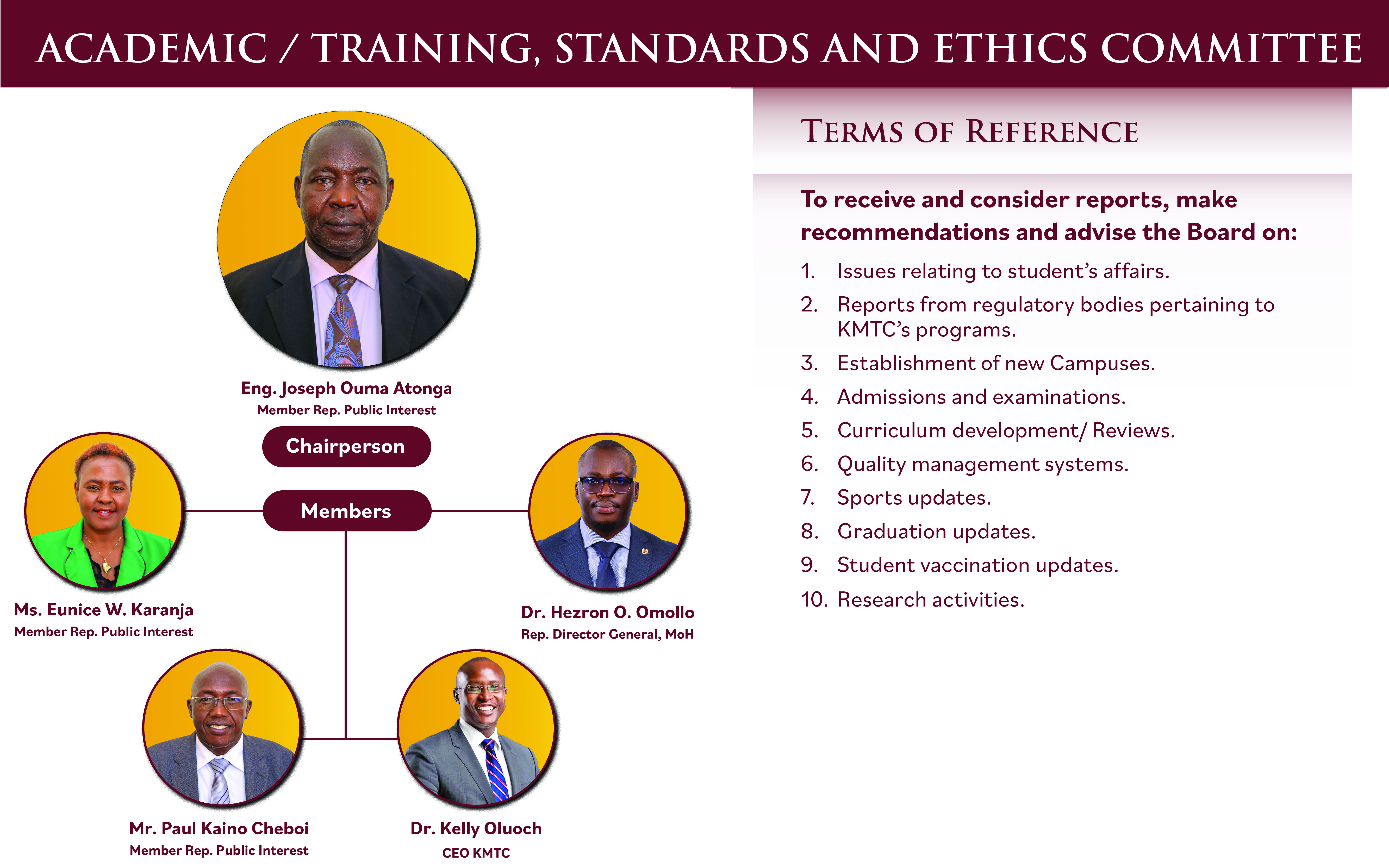 ACADEMIC / TRAINING, STANDARDS AND ETHICS COMMITTEE

Eng. Joseph Ouma Atonga
Member Rep. Public Interest

Chairperson

Members

Ms. Eunice W. Karanja
Member Rep. Public Interest

Dr. Hezron O. Omollo
Rep. Director General, MoH

Mr. Paul Kaino Cheboi
Member Rep. Public Interest

Dr. Kelly Oluoch
CEO KMTC

TERMS OF REFERENCE

To receive and consider reports, make recommendations and advise the Board on:

1. Issues relating to student's affairs.
2. Reports from regulatory bodies pertaining to KMTC's programs.
3. Establishment of new Campuses.
4. Admissions and examinations.
5. Curriculum development/ Reviews.
6. Quality management systems.
7. Sports updates.
8. Graduation updates.
9. Student vaccination updates.
10. Research activities.